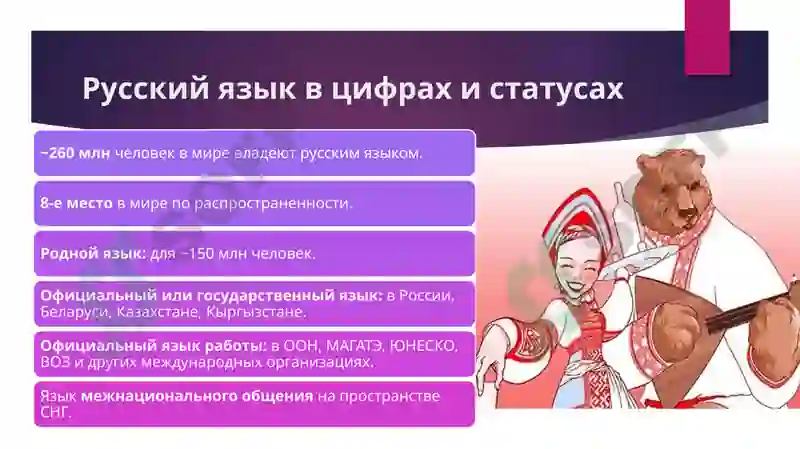 Русский язык в цифрах и статусах

~260 млн человек в мире владеют русским языком.

8-е место в мире по распространенности.

Родной язык: для ~150 млн человек.

Официальный или государственный язык: в России, Беларуси, Казахстане, Кыргызстане.

Официальный язык работы: в ООН, МАГАТЭ, ЮНЕСКО, ВОЗ и других международных организациях.

Язык межнационального общения на пространстве СНГ.